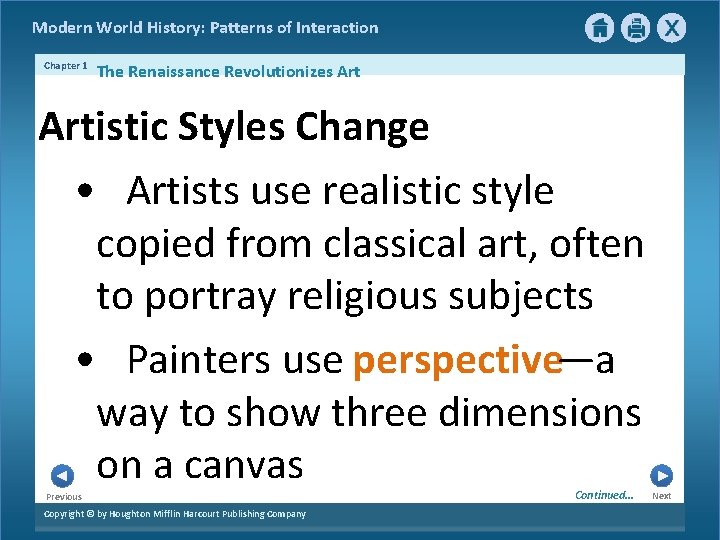 Modern World History: Patterns of Interaction

X

Chapter 1

The Renaissance Revolutionizes Art

Artistic Styles Change

• Artists use realistic style copied from classical art, often to portray religious subjects

• Painters use perspective—a way to show three dimensions on a canvas

Previous

Continued...

Next

Copyright © by Houghton Mifflin Harcourt Publishing Company